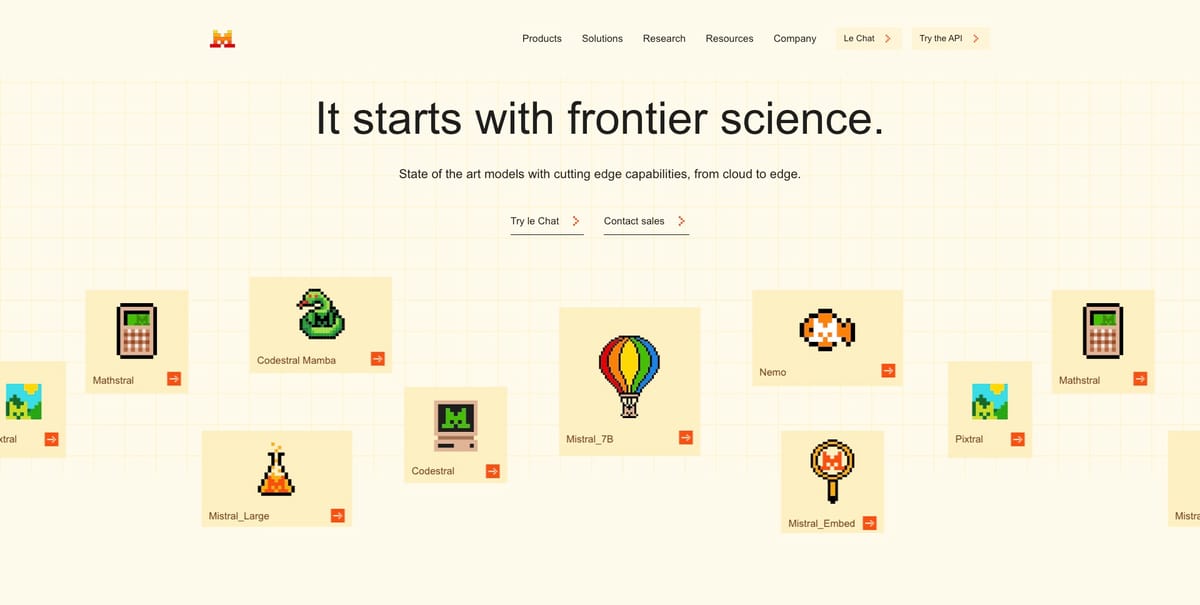 Products Solutions Research Resources Company Le Chat Try the API

It starts with frontier science.

State of the art models with cutting edge capabilities, from cloud to edge.

Try le Chat Contact sales

xtral

Mathstral

Codestral Mamba

Mistral_Large

Codestral

Mistral_7B

Nemo

Mistral_Embed

Pixtral

Mathstral

Mistra